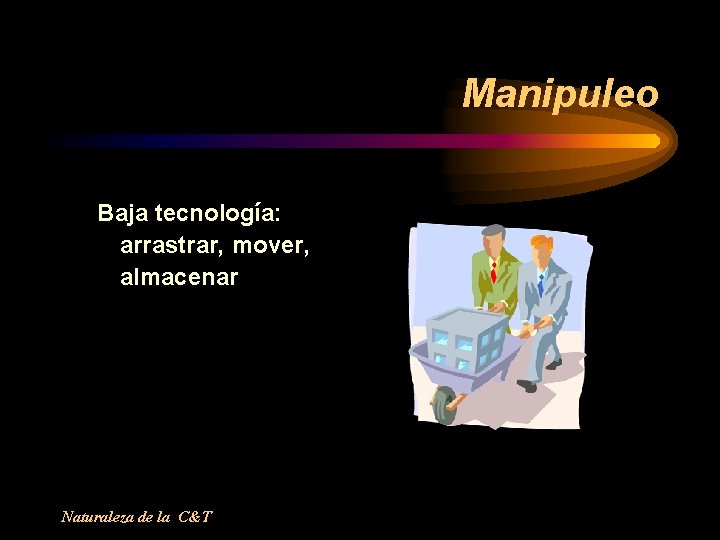 Manipuleo

Baja tecnología: arrastrar, mover, almacenar

Naturaleza de la C&T